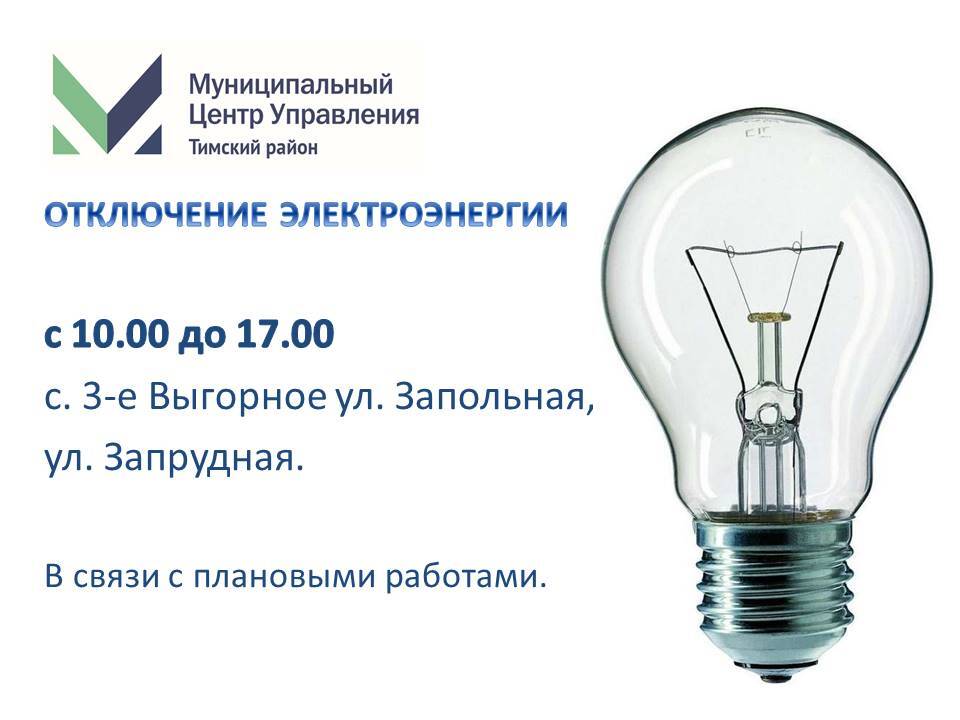 Муниципальный Центр Управления
Тимский район

ОТКЛЮЧЕНИЕ ЭЛЕКТРОЭНЕРГИИ

с 10.00 до 17.00

с. 3-е Выгорное ул. Запольная, ул. Запрудная.

В связи с плановыми работами.